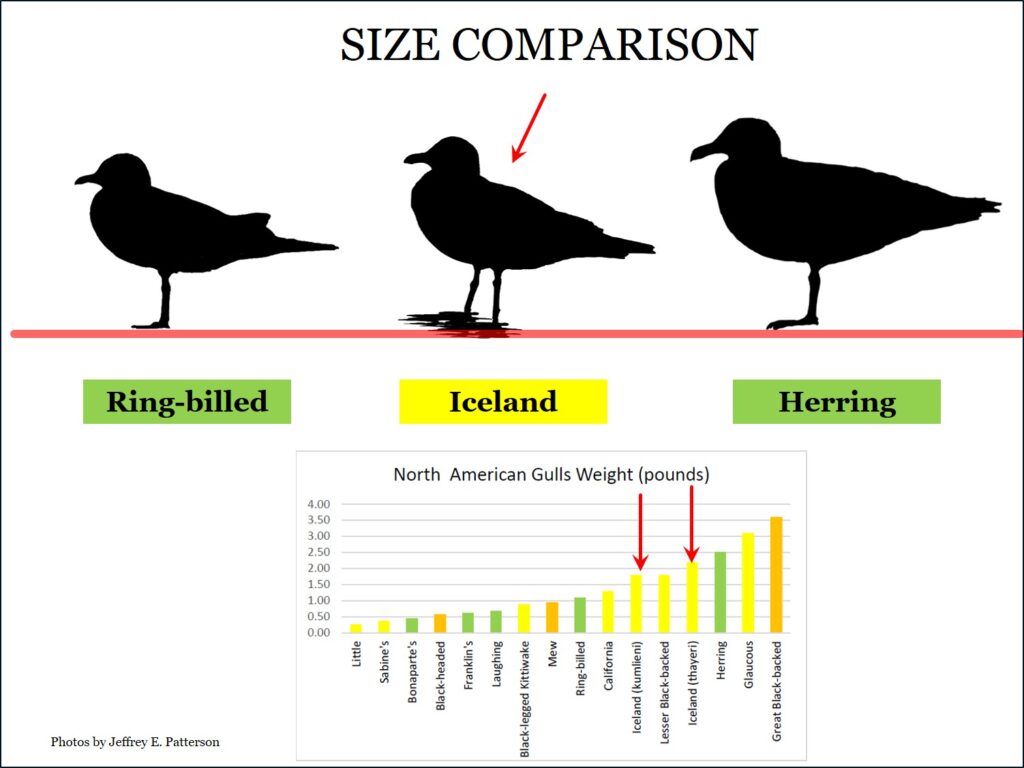 SIZE COMPARISON

Ring-billed

Iceland

Herring

North American Gulls Weight (pounds)

4.00
3.50
3.00
2.50
2.00
1.50
1.00
0.50
0.00

Little
Sabine's
Bonaparte's
Black-headed
Franklin's
Laughing
Black-legged Kittiwake
Mew
Ring-billed
California
Iceland (kumlieni)
Lesser Black-backed
Iceland (thayeri)
Herring
Glaucous
Great Black-backed

Photos by Jeffrey E. Patterson